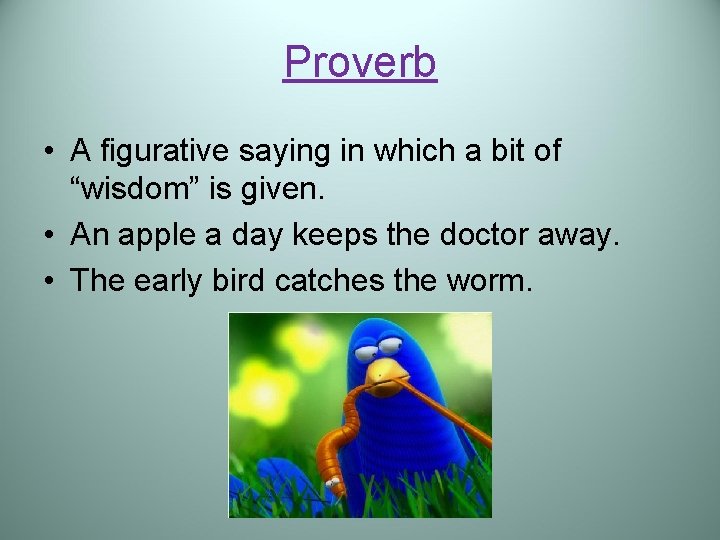 Proverb

• A figurative saying in which a bit of “wisdom” is given.
• An apple a day keeps the doctor away.
• The early bird catches the worm.